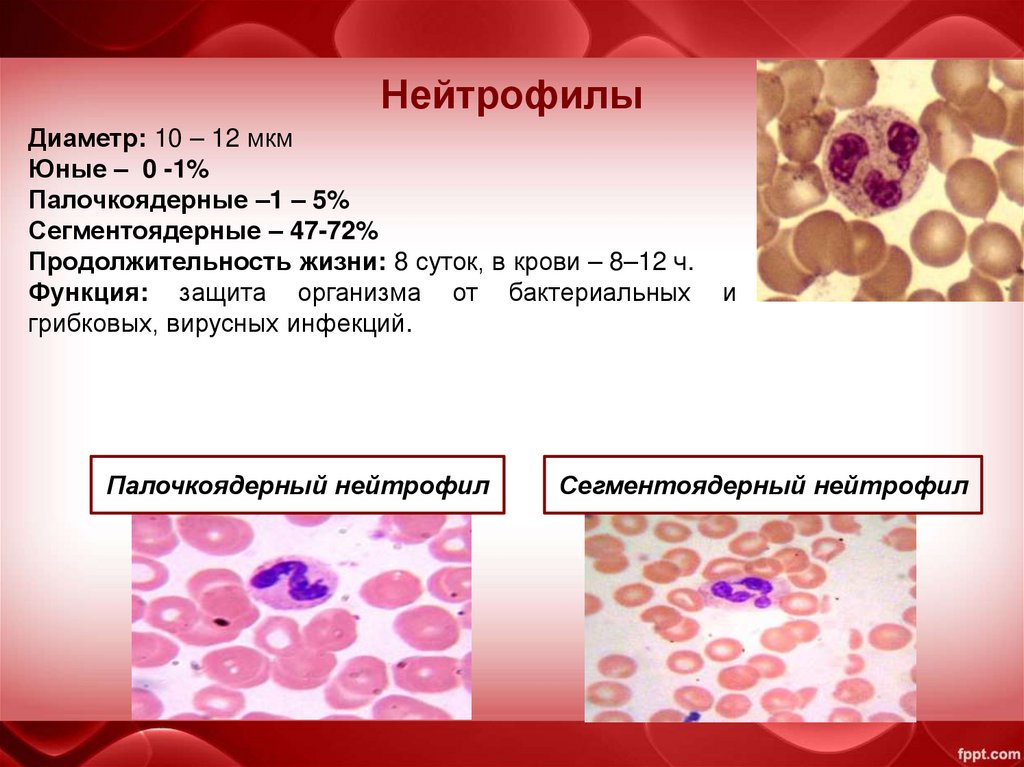 Нейтрофилы

Диаметр: 10 – 12 мкм
Юные – 0 -1%
Палочкоядерные –1 – 5%
Сегментоядерные – 47-72%
Продолжительность жизни: 8 суток, в крови – 8–12 ч.
Функция: защита организма от бактериальных и грибковых, вирусных инфекций.

Палочкоядерный нейтрофил

Сегментоядерный нейтрофил

fppt.com